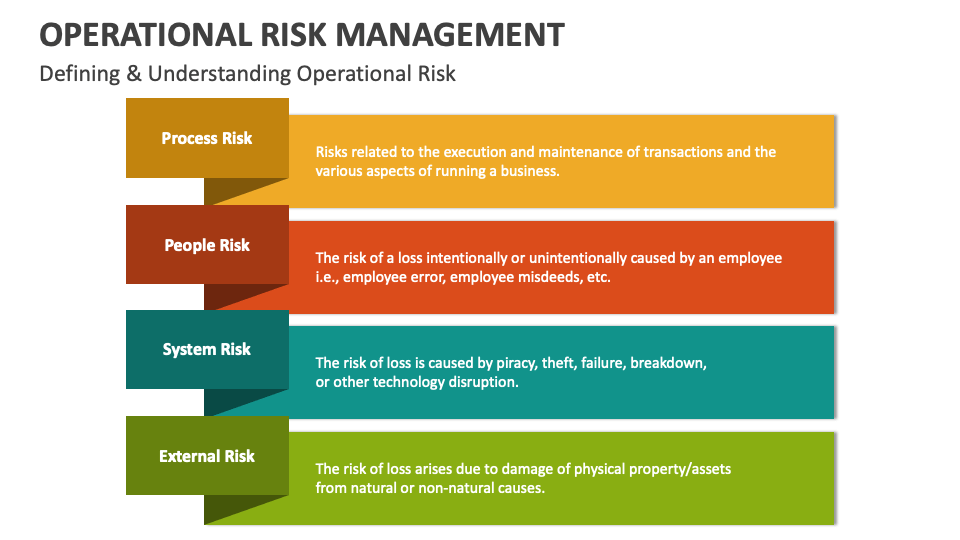 OPERATIONAL RISK MANAGEMENT

Defining & Understanding Operational Risk

Process Risk

Risks related to the execution and maintenance of transactions and the various aspects of running a business.

People Risk

The risk of a loss intentionally or unintentionally caused by an employee i.e., employee error, employee misdeeds, etc.

System Risk

The risk of loss is caused by piracy, theft, failure, breakdown, or other technology disruption.

External Risk

The risk of loss arises due to damage of physical property/assets from natural or non-natural causes.